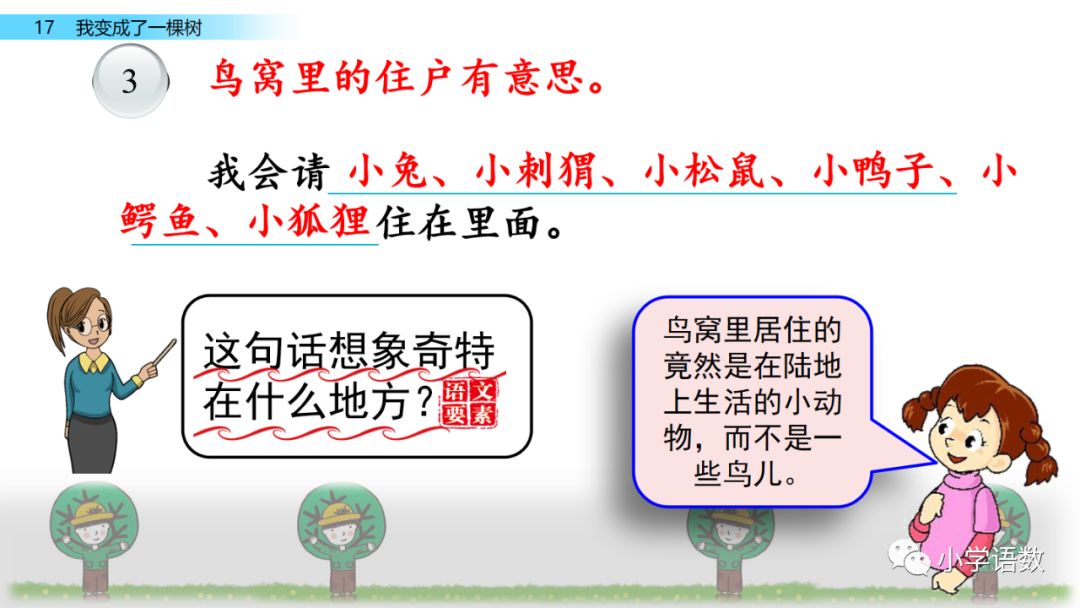 17 我变成了一棵树

3 鸟窝里的住户有意思。

我会请小兔、小刺猬、小松鼠、小鸭子、小鳄鱼、小狐狸住在里面。

这句话想象奇特在什么地方？

语文要素

鸟窝里居住的竟然是在陆地上生活的小动物，而不是一些鸟儿。

小学语数